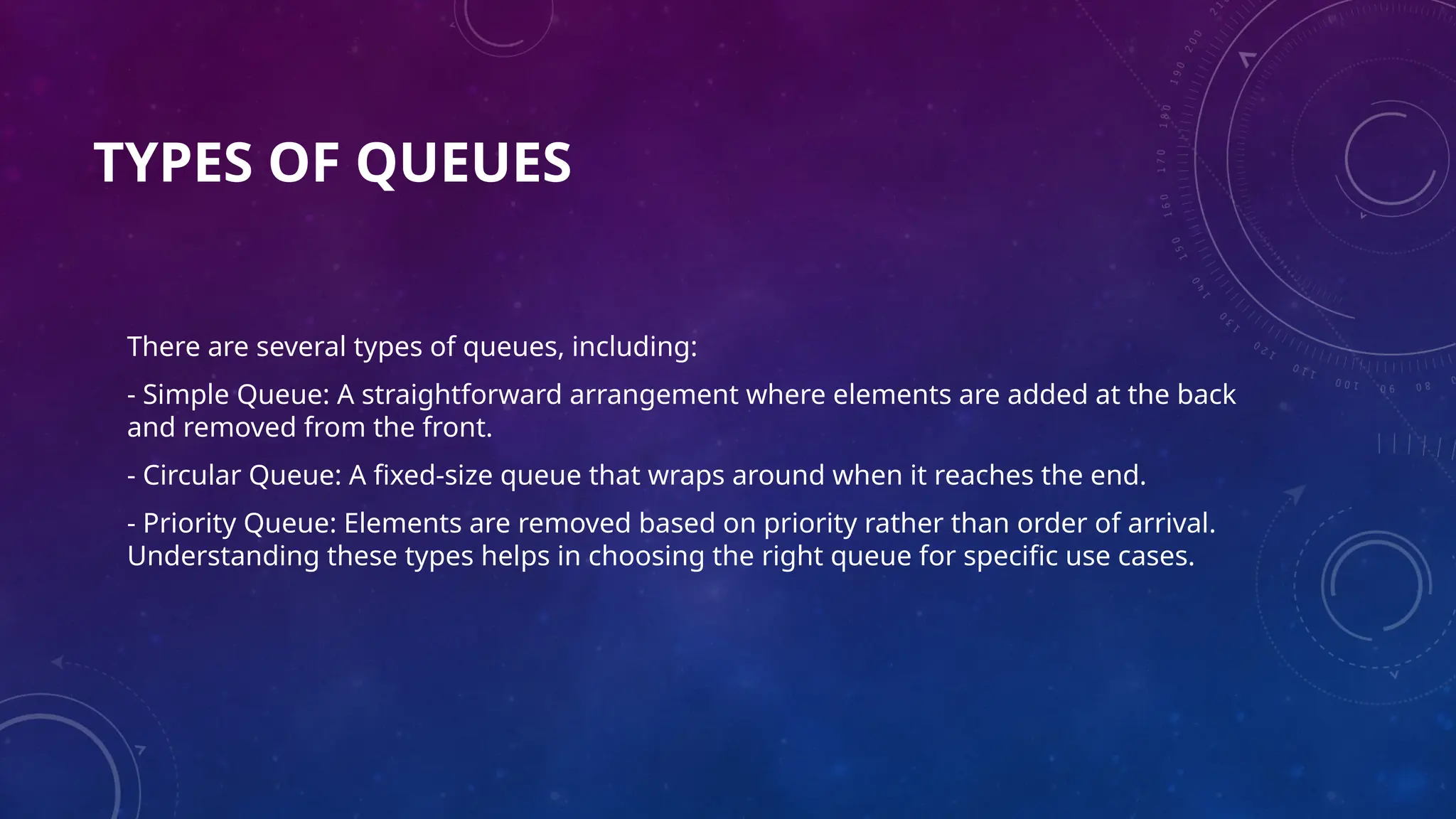 TYPES OF QUEUES

There are several types of queues, including:

- Simple Queue: A straightforward arrangement where elements are added at the back and removed from the front.

- Circular Queue: A fixed-size queue that wraps around when it reaches the end.

- Priority Queue: Elements are removed based on priority rather than order of arrival. Understanding these types helps in choosing the right queue for specific use cases.